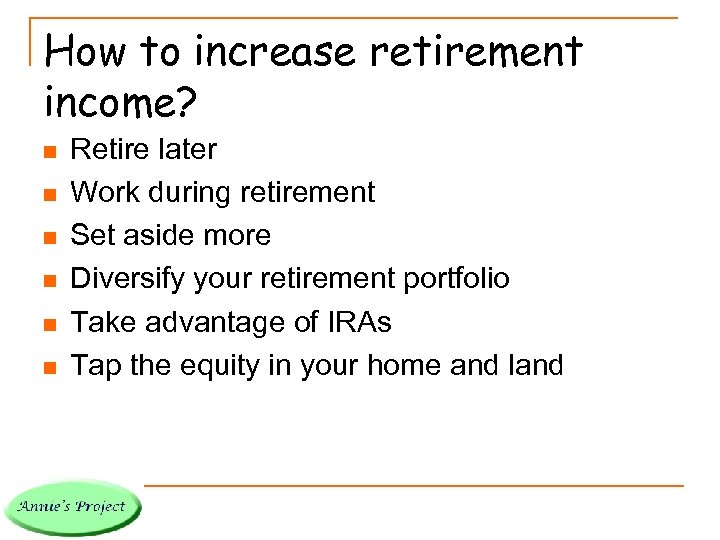 How to increase retirement income?

- Retire later
- Work during retirement
- Set aside more
- Diversify your retirement portfolio
- Take advantage of IRAs
- Tap the equity in your home and land

Annie's Project